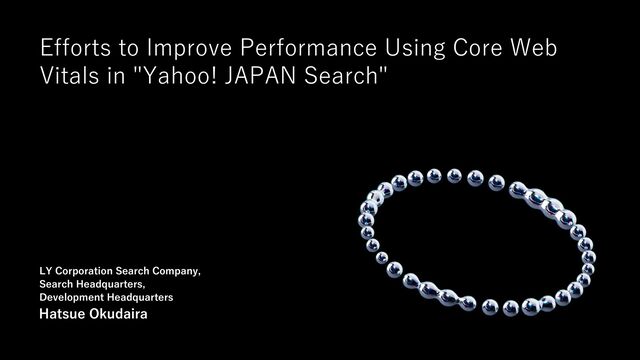 Efforts to Improve Performance Using Core Web Vitals in "Yahoo! JAPAN Search"

LY Corporation Search Company,
Search Headquarters,
Development Headquarters
Hatsue Okudaira